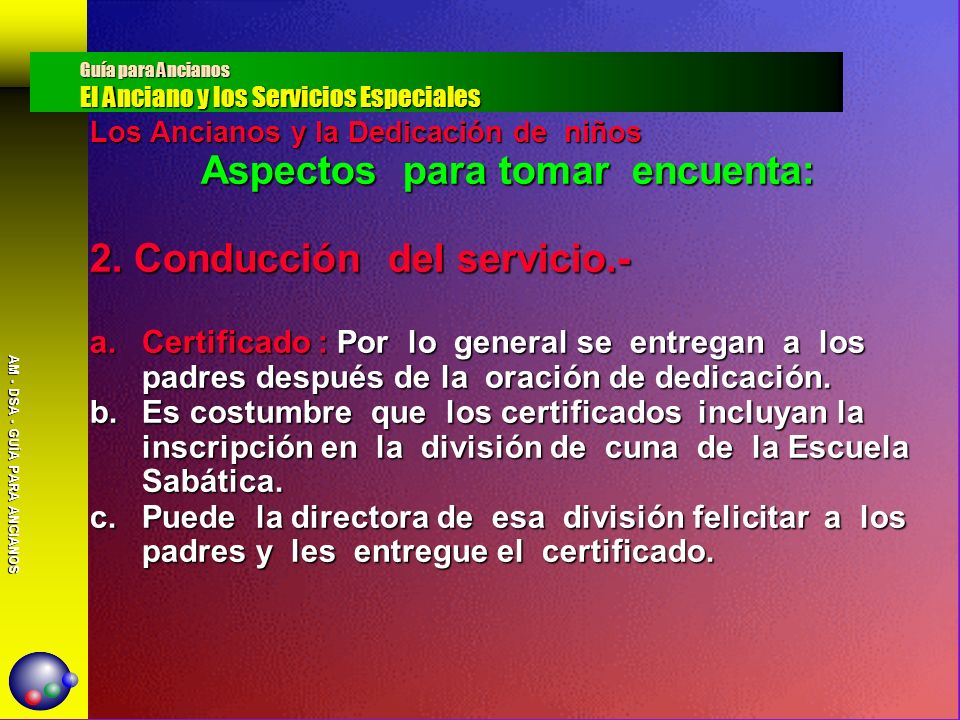 Guía para Ancianos
El Anciano y los Servicios Especiales

Los Ancianos y la Dedicación de niños

Aspectos para tomar encuenta:

2. Conducción del servicio.-

a. Certificado : Por lo general se entregan a los padres después de la oración de dedicación.
b. Es costumbre que los certificados incluyan la inscripción en la división de cuna de la Escuela Sabática.
c. Puede la directora de esa división felicitar a los padres y les entregue el certificado.

AM - DSA - GUIA PARA ANCIANOS